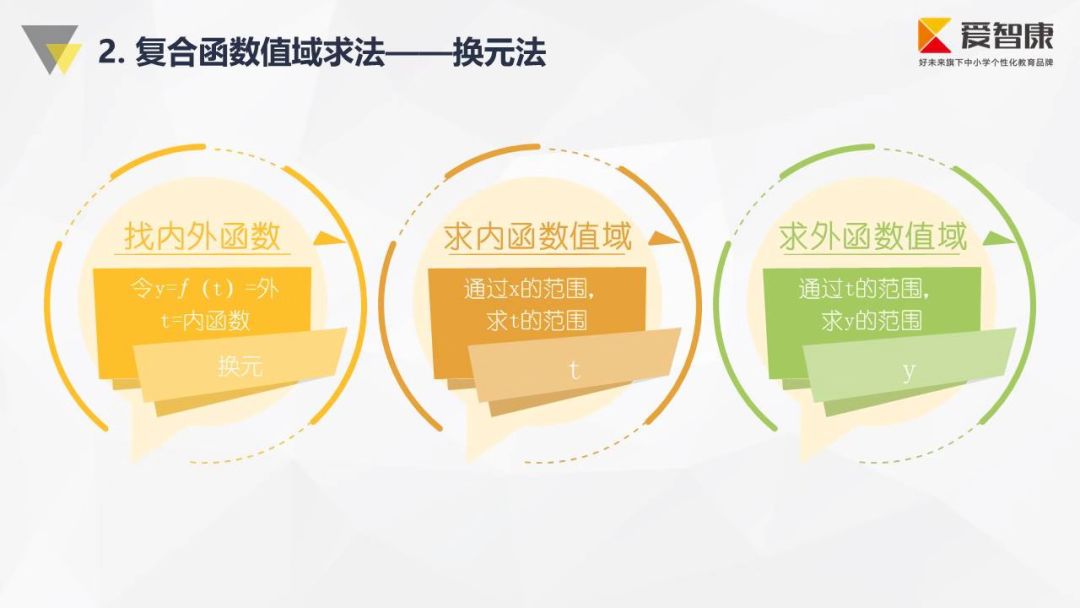 2. 复合函数值域求法——换元法

爱智康
好未来旗下中小学个性化教育品牌

找内外函数
令y=$f$（t）=外
t=内函数
换元

求内函数值域
通过x的范围，
求t的范围
t

求外函数值域
通过t的范围，
求y的范围
y